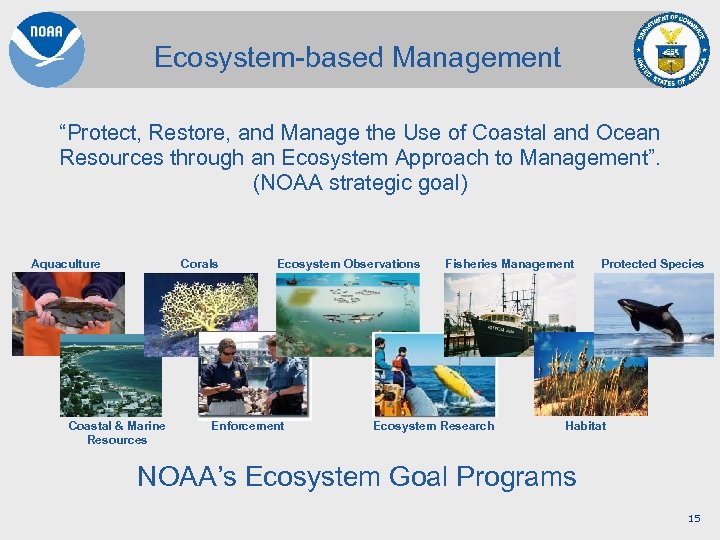 NOAA

Ecosystem-based Management

DEPARTMENT OF COMMERCE UNITED STATES OF AMERICA

"Protect, Restore, and Manage the Use of Coastal and Ocean Resources through an Ecosystem Approach to Management". (NOAA strategic goal)

Aquaculture

Corals

Ecosystem Observations

Fisheries Management

Protected Species

Coastal & Marine Resources

Enforcement

Ecosystem Research

Habitat

NOAA's Ecosystem Goal Programs

15